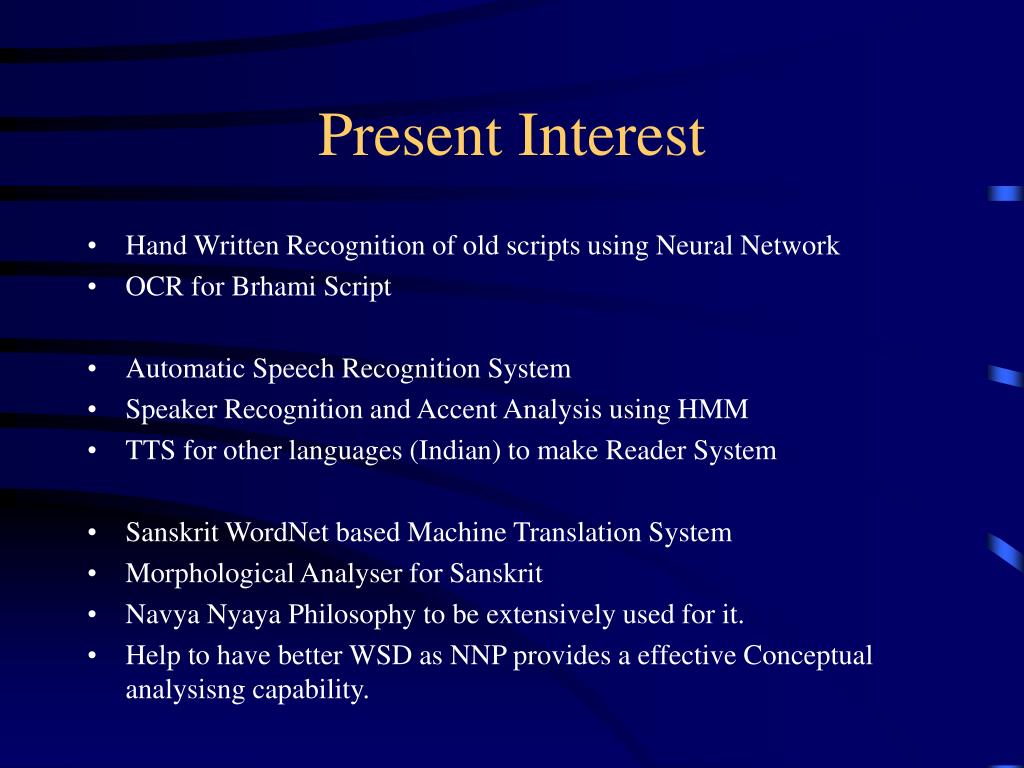 Present Interest

• Hand Written Recognition of old scripts using Neural Network
• OCR for Brhami Script

• Automatic Speech Recognition System
• Speaker Recognition and Accent Analysis using HMM
• TTS for other languages (Indian) to make Reader System

• Sanskrit WordNet based Machine Translation System
• Morphological Analyser for Sanskrit
• Navya Nyaya Philosophy to be extensively used for it.
• Help to have better WSD as NNP provides a effective Conceptual analysisng capability.